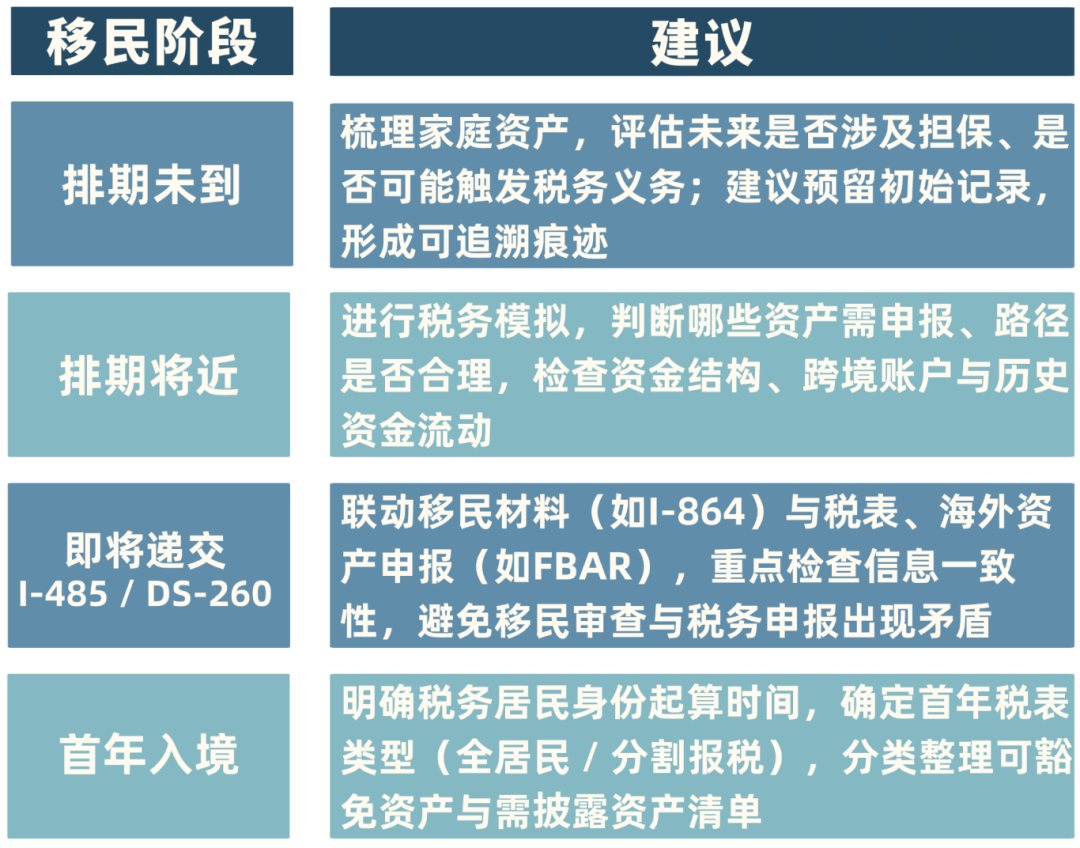 | 移民阶段 | 建议 |
|---|---|
| 排期未到 | 梳理家庭资产，评估未来是否涉及担保、是否可能触发税务义务；建议预留初始记录，形成可追溯痕迹 |
| 排期将近 | 进行税务模拟，判断哪些资产需申报、路径是否合理，检查资金结构、跨境账户与历史资金流动 |
| 即将递交 I-485 / DS-260 | 联动移民材料（如I-864）与税表、海外资产申报（如FBAR），重点检查信息一致性，避免移民审查与税务申报出现矛盾 |
| 首年入境 | 明确税务居民身份起算时间，确定首年税表类型（全居民 / 分割报税），分类整理可豁免资产与需披露资产清单 |